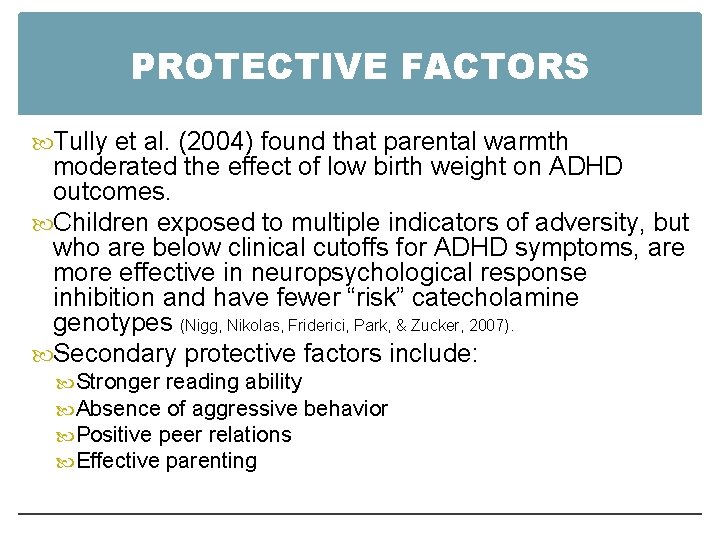 PROTECTIVE FACTORS

Tully et al. (2004) found that parental warmth moderated the effect of low birth weight on ADHD outcomes.

Children exposed to multiple indicators of adversity, but who are below clinical cutoffs for ADHD symptoms, are more effective in neuropsychological response inhibition and have fewer “risk” catecholamine genotypes (Nigg, Nikolas, Friderici, Park, & Zucker, 2007).

Secondary protective factors include:

Stronger reading ability

Absence of aggressive behavior

Positive peer relations

Effective parenting